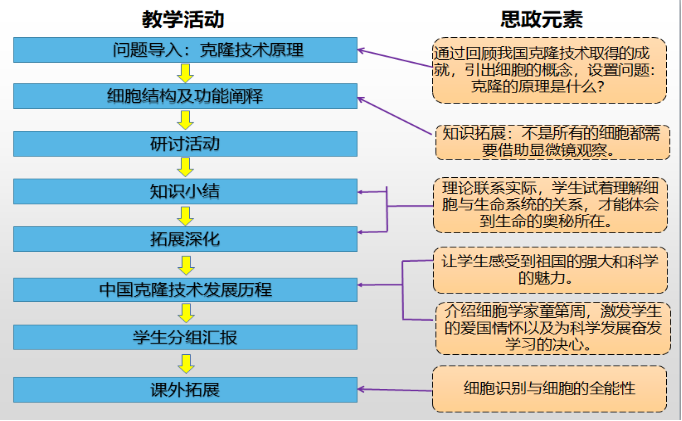 教学活动

问题导入：克隆技术原理

细胞结构及功能阐释

研讨活动

知识小结

拓展深化

中国克隆技术发展历程

学生分组汇报

课外拓展

思政元素

通过回顾我国克隆技术取得的成就，引出细胞的概念，设置问题：克隆的原理是什么？

知识拓展：不是所有的细胞都需要借助显微镜观察。

理论联系实际，学生试着理解细胞与生命系统的关系，才能体会到生命的奥秘所在。

让学生感受到祖国的强大和科学的魅力。

介绍细胞学家童第周，激发学生的爱国情怀以及为科学发展奋发学习的决心。

细胞识别与细胞的全能性